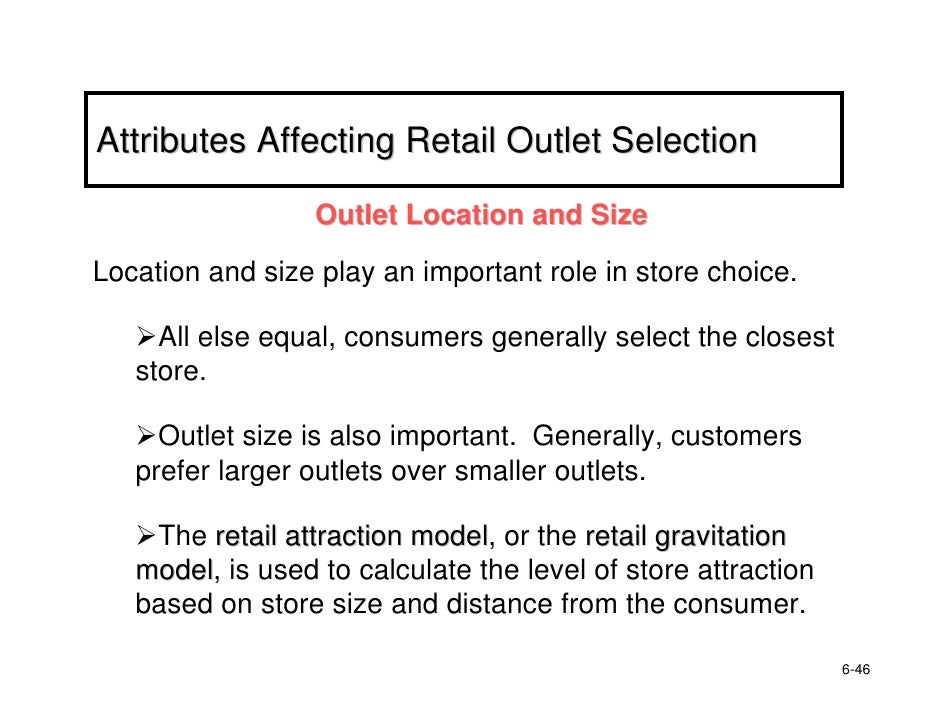 Attributes Affecting Retail Outlet Selection

Outlet Location and Size

Location and size play an important role in store choice.

➢All else equal, consumers generally select the closest store.

➢Outlet size is also important. Generally, customers prefer larger outlets over smaller outlets.

➢The retail attraction model, or the retail gravitation model, is used to calculate the level of store attraction based on store size and distance from the consumer.

6-46